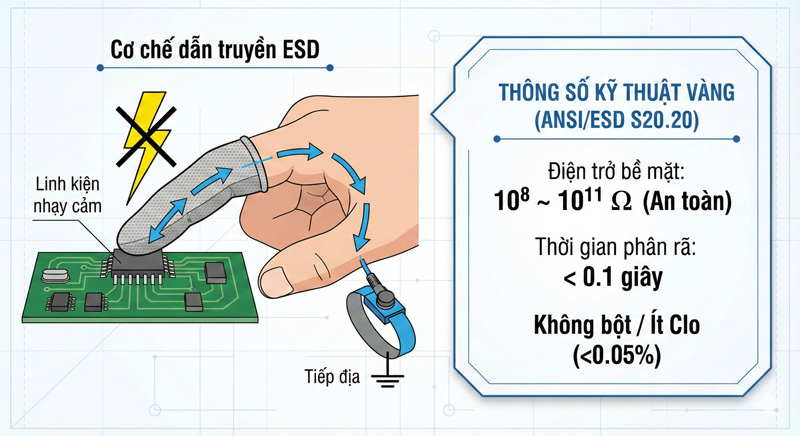 Cơ chế dẫn truyền ESD

Linh kiện nhạy cảm

Tiếp địa

THÔNG SỐ KỸ THUẬT VÀNG (ANSI/ESD S20.20)

Điện trở bề mặt:
$10^8 \sim 10^{11}\ \Omega$ (An toàn)

Thời gian phân rã:
< 0.1 giây

Không bột / Ít Clo (<0.05%)